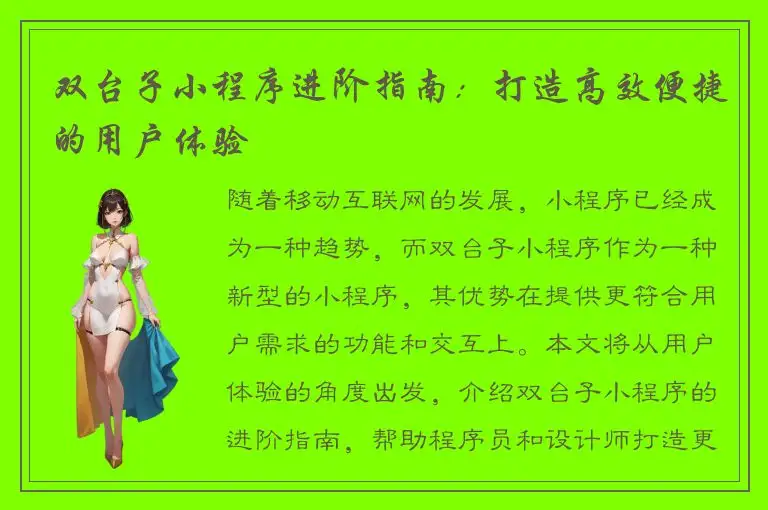 双台子小程序进阶指南：打造高效便捷的用户体验

随着移动互联网的发展，小程序已经成为一种趋势，而双台子小程序作为一种新型的小程序，其优势在提供更符合用户需求的功能和交互上。本文将从用户体验的角度出发，介绍双台子小程序的进阶指南，帮助程序员和设计师打造更